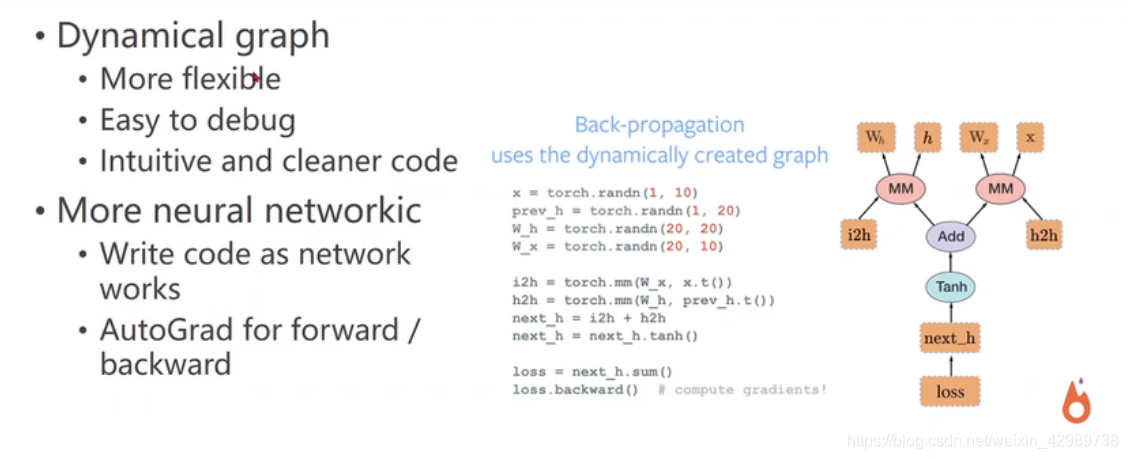 • Dynamical graph
  • More flexible
  • Easy to debug
  • Intuitive and cleaner code
• More neural networkic
  • Write code as network works
  • AutoGrad for forward / backward

Back-propagation uses the dynamically created graph

x = torch.randn(1, 10)
prev_h = torch.randn(1, 20)
W_h = torch.randn(20, 20)
W_x = torch.randn(20, 10)

i2h = torch.mm(W_x, x.t())
h2h = torch.mm(W_h, prev_h.t())
next_h = i2h + h2h
next_h = next_h.tanh()

loss = next_h.sum()
loss.backward()  # compute gradients!

$W_h$
$h$
$W_x$
x
MM
MM
i2h
Add
h2h
Tanh
next_h
loss

https://blog.csdn.net/weixin_42989738